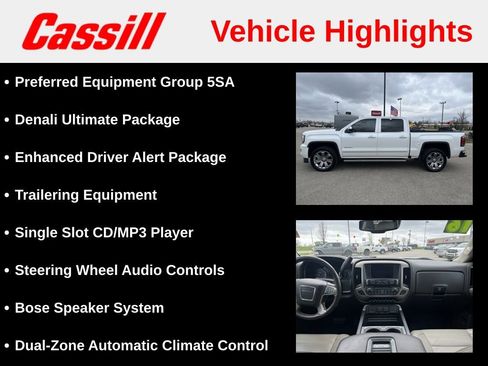 Cassill Vehicle Highlights

• Preferred Equipment Group 5SA
• Denali Ultimate Package
• Enhanced Driver Alert Package
• Trailering Equipment
• Single Slot CD/MP3 Player
• Steering Wheel Audio Controls
• Bose Speaker System
• Dual-Zone Automatic Climate Control